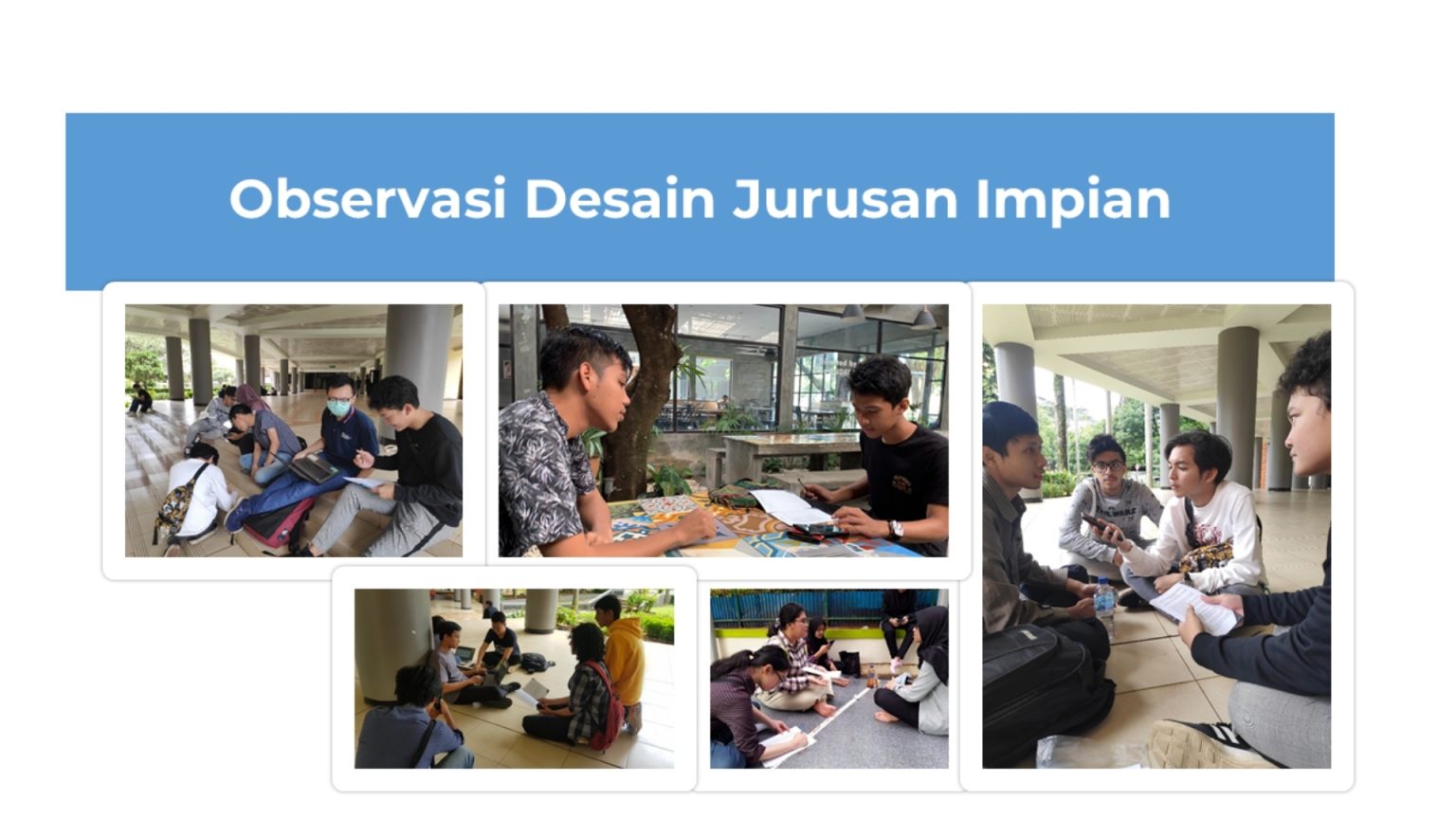 Observasi Desain Jurusan Impian